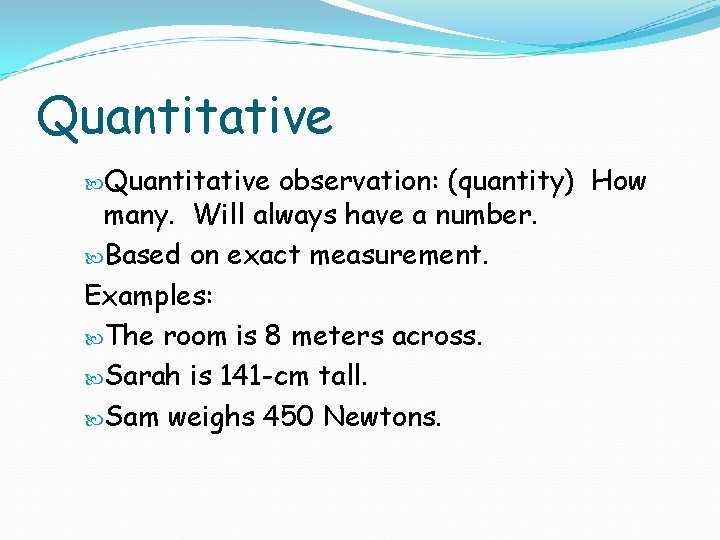 Quantitative

Quantitative observation: (quantity) How many. Will always have a number.

Based on exact measurement.

Examples:

The room is 8 meters across.

Sarah is 141-cm tall.

Sam weighs 450 Newtons.